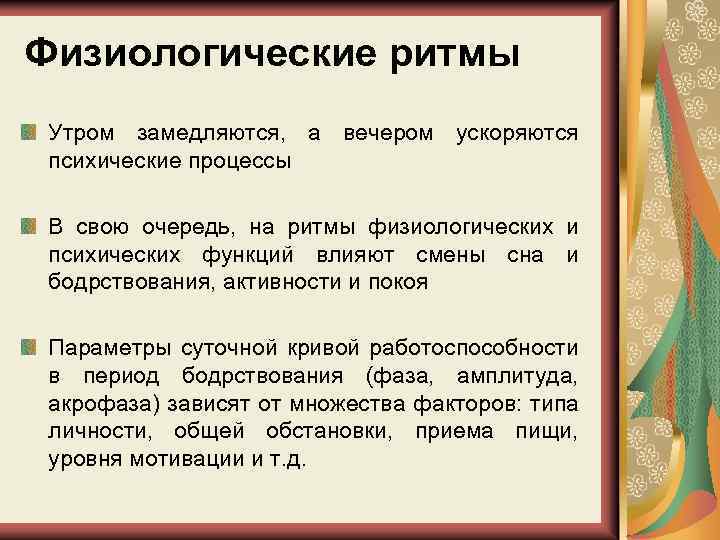 Физиологические ритмы

Утром замедляются, а вечером ускоряются психические процессы

В свою очередь, на ритмы физиологических и психических функций влияют смены сна и бодрствования, активности и покоя

Параметры суточной кривой работоспособности в период бодрствования (фаза, амплитуда, акрофаза) зависят от множества факторов: типа личности, общей обстановки, приема пищи, уровня мотивации и т.д.